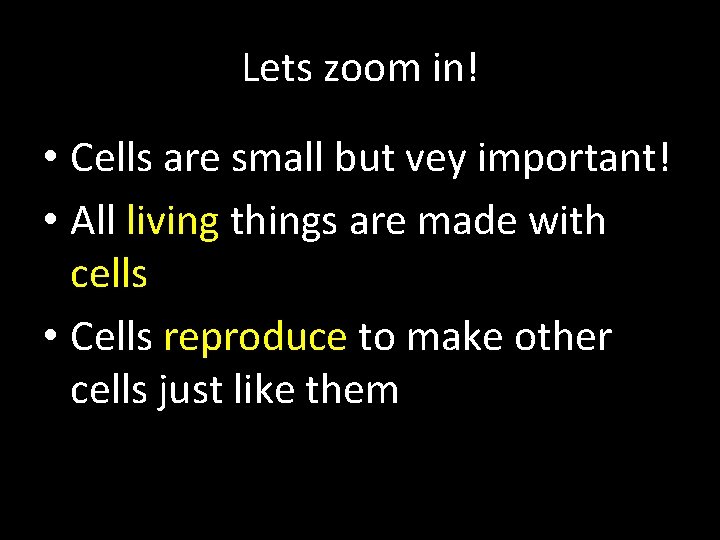 Lets zoom in!

• Cells are small but vey important!
• All living things are made with cells
• Cells reproduce to make other cells just like them